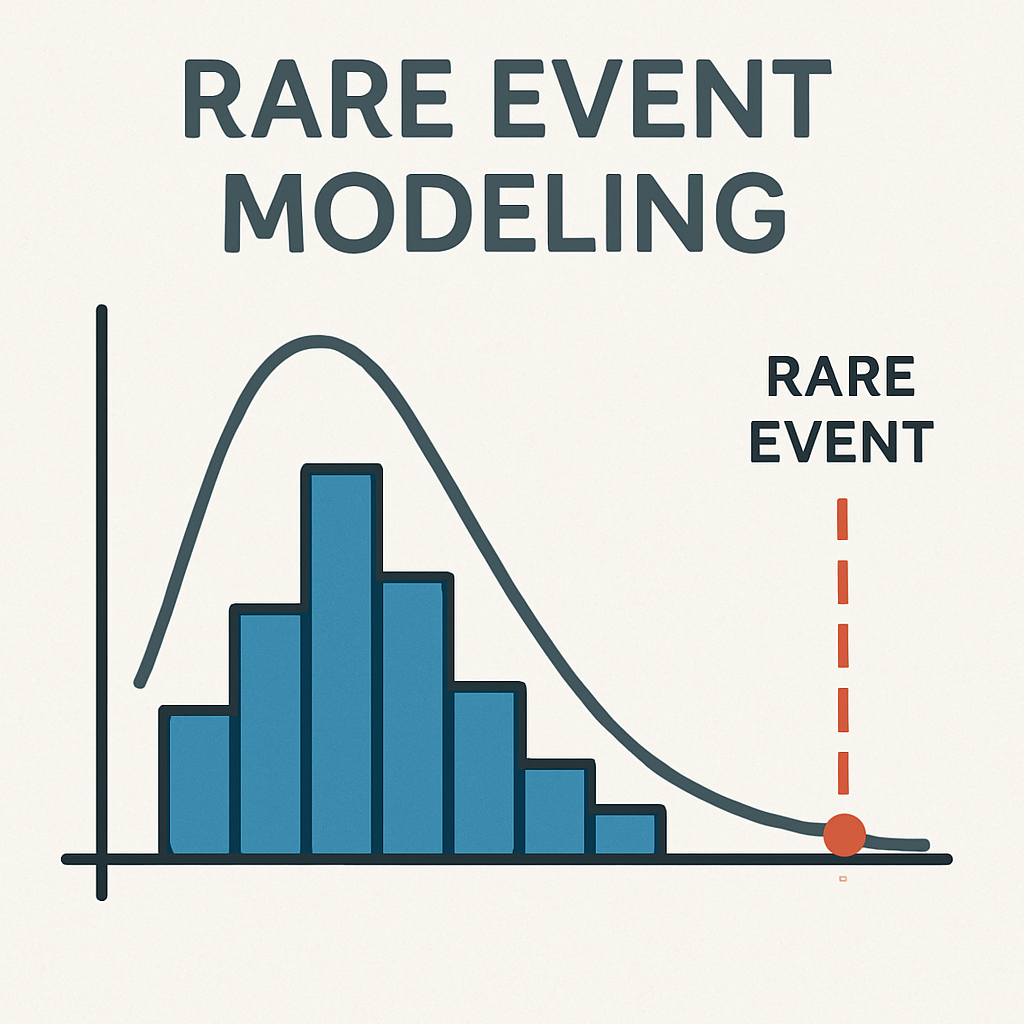 RARE EVENT MODELING

RARE EVENT